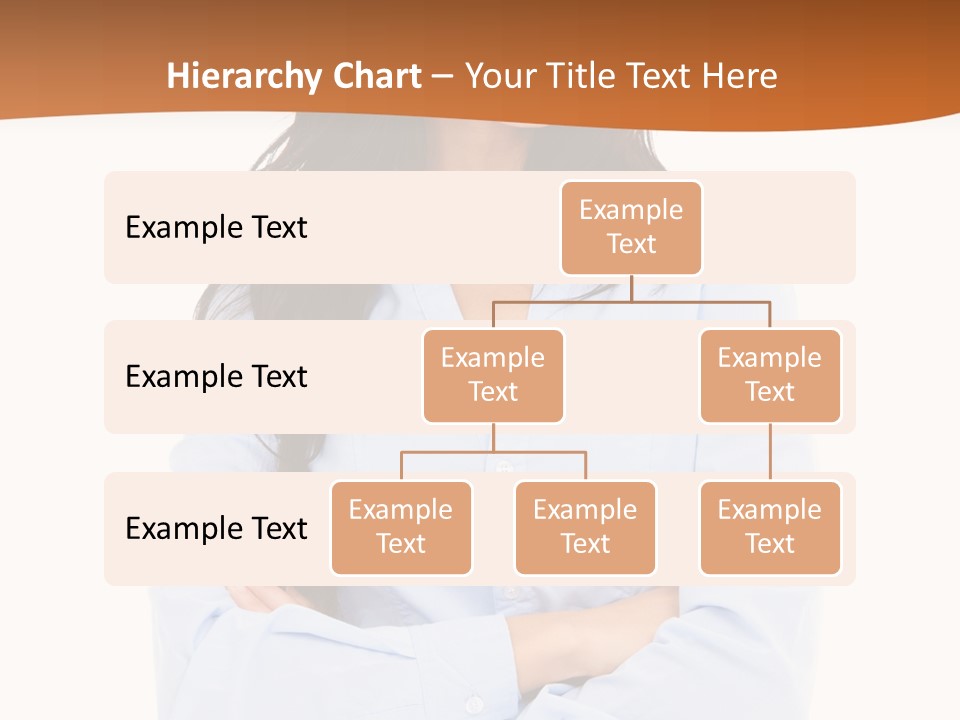 Hierarchy Chart – Your Title Text Here

Example Text

Example Text

Example Text

Example Text

Example Text

Example Text

Example Text

Example Text

Example Text